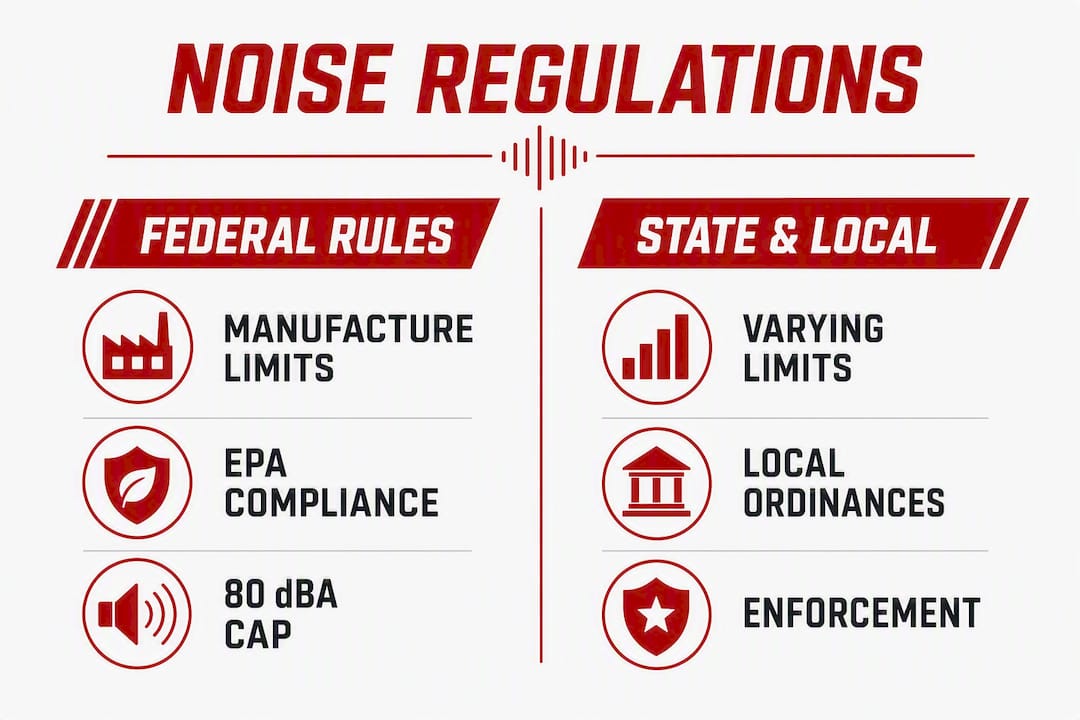 NOISE REGULATIONS

FEDERAL RULES

MANUFACTURE LIMITS

EPA COMPLIANCE

80 dBA CAP

STATE & LOCAL

VARYING LIMITS

LOCAL ORDINANCES

ENFORCEMENT